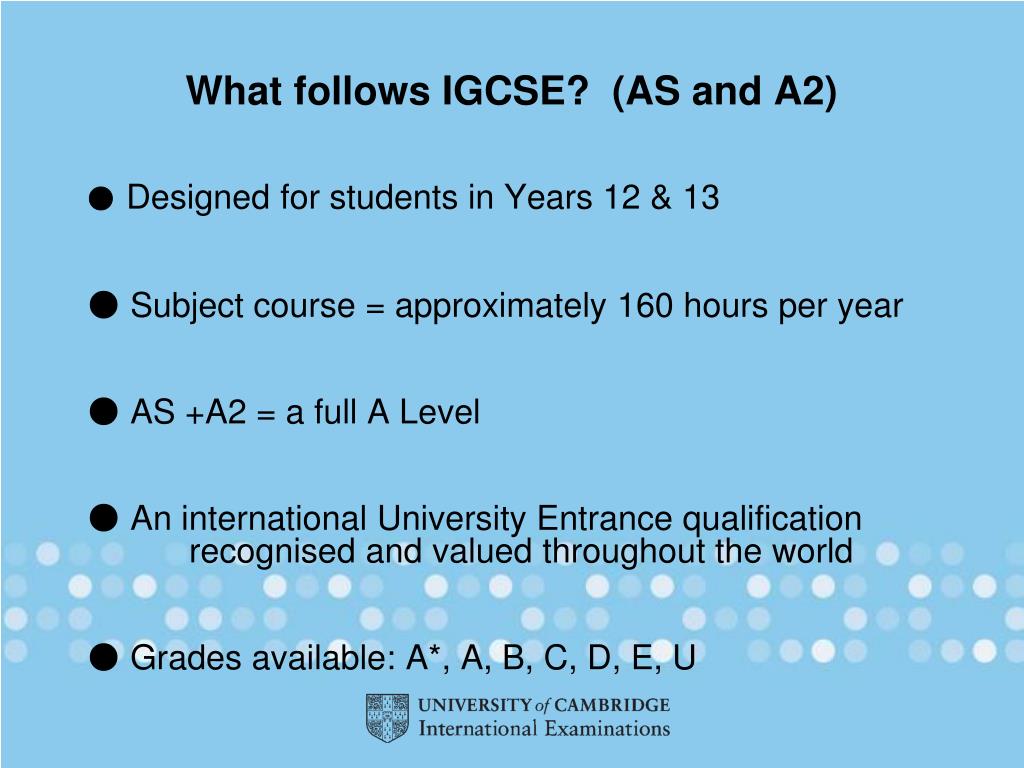 What follows IGCSE? (AS and A2)

● Designed for students in Years 12 & 13

● Subject course = approximately 160 hours per year

● AS +A2 = a full A Level

● An international University Entrance qualification recognised and valued throughout the world

● Grades available: A*, A, B, C, D, E, U

UNIVERSITY of CAMBRIDGE
International Examinations